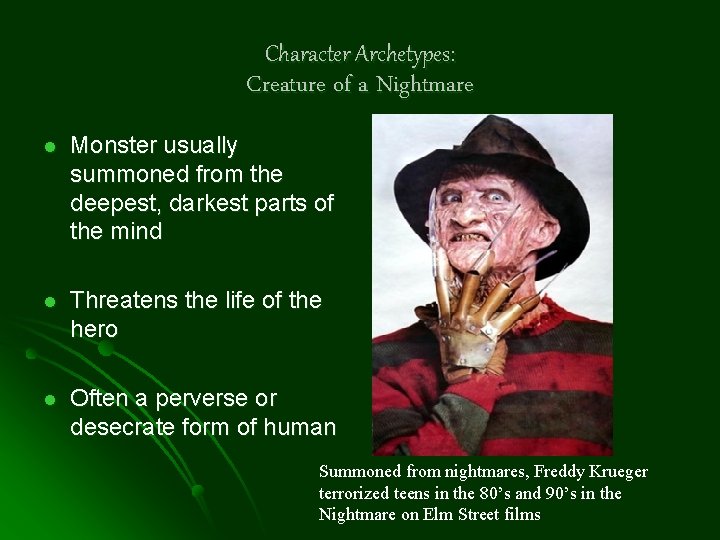 Character Archetypes:
Creature of a Nightmare

- Monster usually summoned from the deepest, darkest parts of the mind
- Threatens the life of the hero
- Often a perverse or desecrate form of human

Summoned from nightmares, Freddy Krueger terrorized teens in the 80's and 90's in the Nightmare on Elm Street films